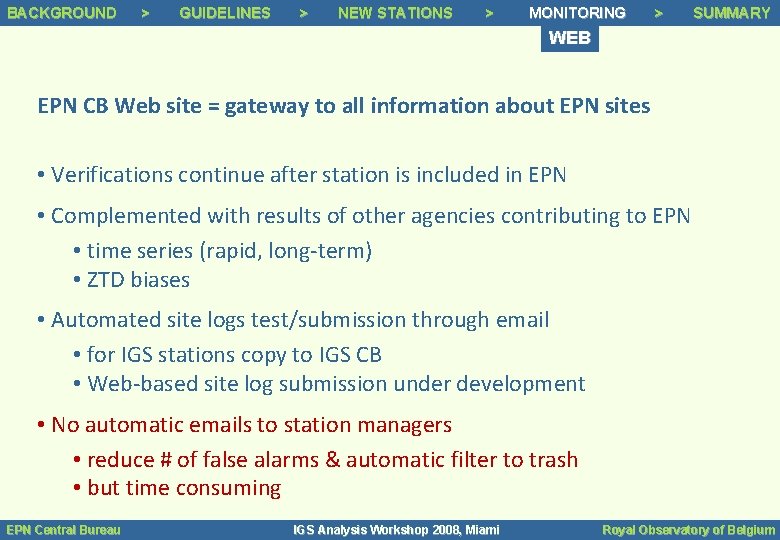 BACKGROUND > GUIDELINES > NEW STATIONS > MONITORING > SUMMARY

WEB

EPN CB Web site = gateway to all information about EPN sites

• Verifications continue after station is included in EPN

• Complemented with results of other agencies contributing to EPN

• time series (rapid, long-term)

• ZTD biases

• Automated site logs test/submission through email

• for IGS stations copy to IGS CB

• Web-based site log submission under development

• No automatic emails to station managers

• reduce # of false alarms & automatic filter to trash

• but time consuming

EPN Central Bureau IGS Analysis Workshop 2008, Miami Royal Observatory of Belgium